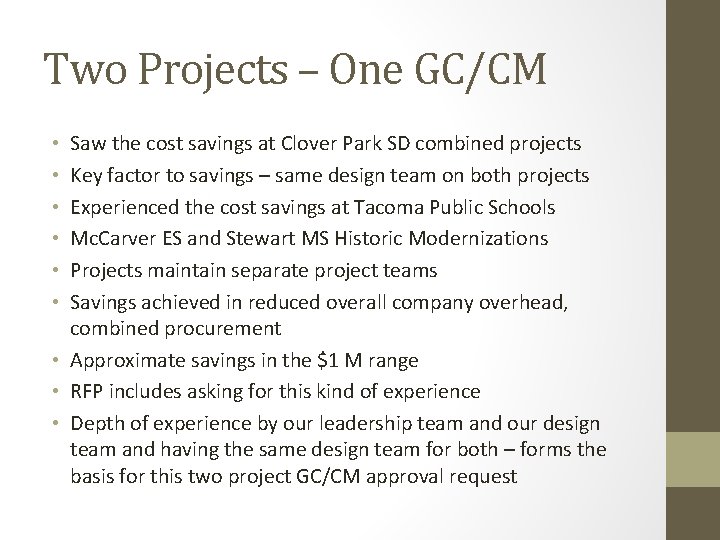 Two Projects – One GC/CM

• Saw the cost savings at Clover Park SD combined projects
• Key factor to savings – same design team on both projects
• Experienced the cost savings at Tacoma Public Schools
• McCarver ES and Stewart MS Historic Modernizations
• Projects maintain separate project teams
• Savings achieved in reduced overall company overhead, combined procurement
• Approximate savings in the \$1 M range
• RFP includes asking for this kind of experience
• Depth of experience by our leadership team and our design team and having the same design team for both – forms the basis for this two project GC/CM approval request